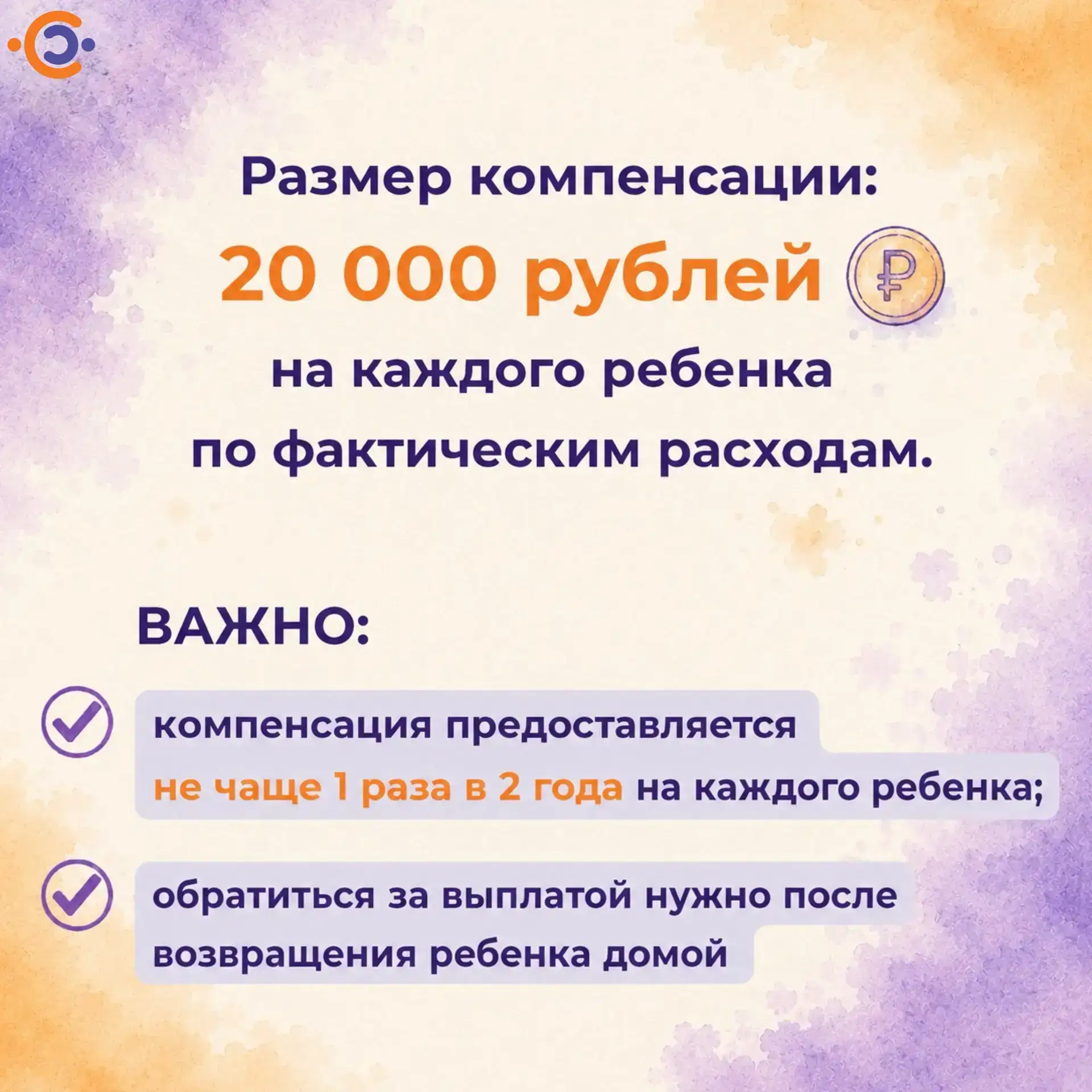 Размер компенсации:
20 000 рублей ₽
на каждого ребенка
по фактическим расходам.

ВАЖНО:

компенсация предоставляется не чаще 1 раза в 2 года на каждого ребенка;

обратиться за выплатой нужно после возвращения ребенка домой